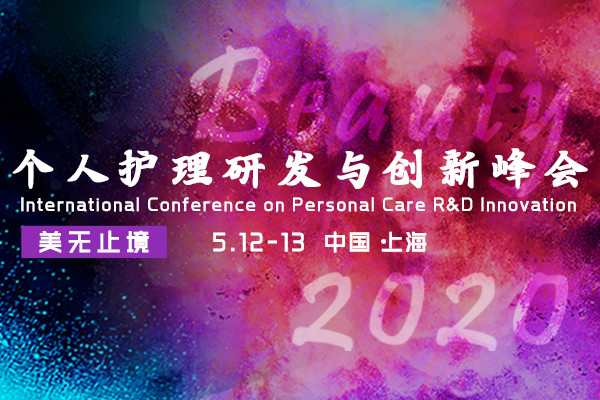 Beauty

个人护理研发与创新峰会

International Conference on Personal Care R&D Innovation

美无止境

5.12-13 中国·上海

2020